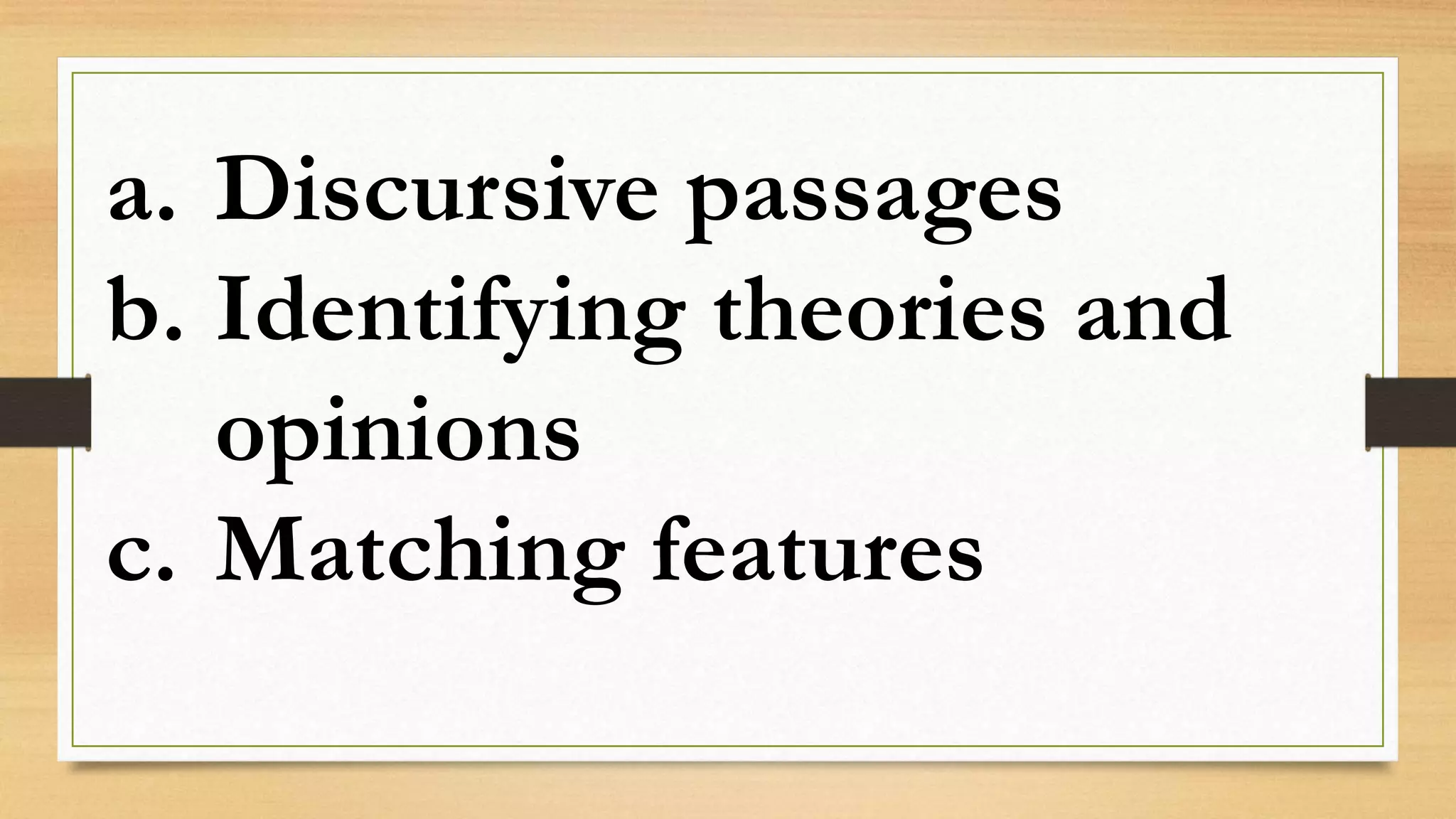 a. Discursive passages
b. Identifying theories and opinions
c. Matching features